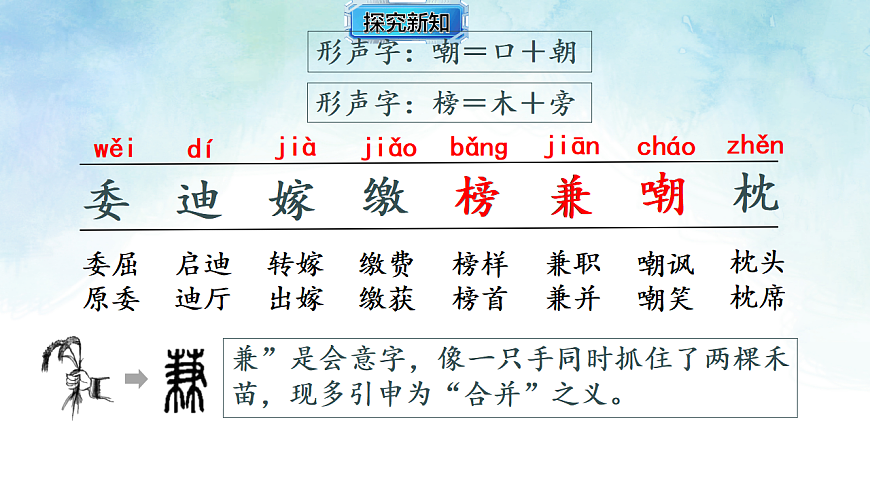 探究新知

形声字：嘲＝口＋朝

形声字：榜＝木＋旁

| wěi | dí | jià | jiǎo | bǎng | jiān | cháo | zhěn |
|---|---|---|---|---|---|---|---|
| 委 | 迪 | 嫁 | 缴 | 榜 | 兼 | 嘲 | 枕 |
| 委屈 | 启迪 | 转嫁 | 缴费 | 榜样 | 兼职 | 嘲讽 | 枕头 |
| 原委 | 迪厅 | 出嫁 | 缴获 | 榜首 | 兼并 | 嘲笑 | 枕席 |

兼”是会意字，像一只手同时抓住了两棵禾苗，现多引申为“合并”之义。